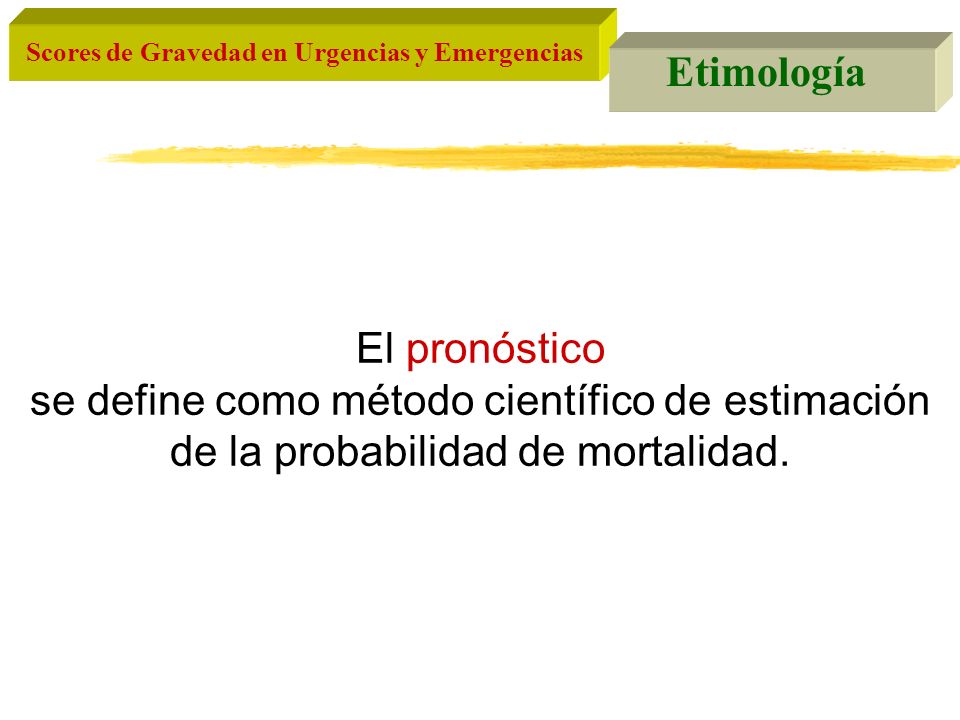 Scores de Gravedad en Urgencias y Emergencias

Etimología

El pronóstico
se define como método científico de estimación de la probabilidad de mortalidad.